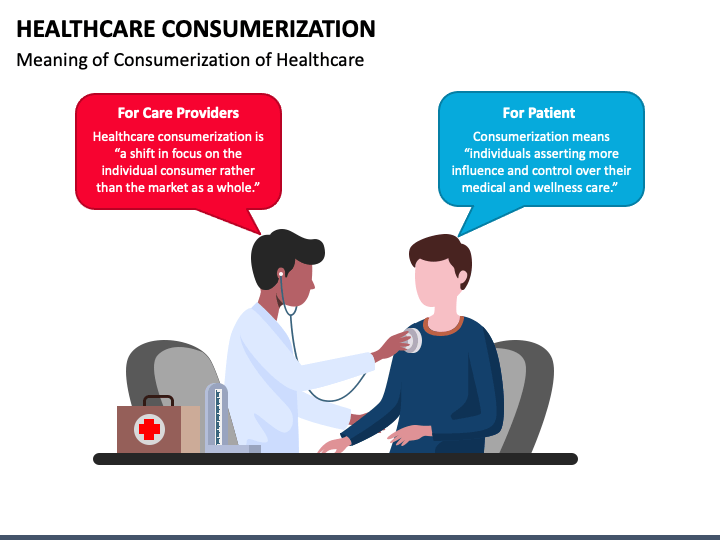 HEALTHCARE CONSUMERIZATION

Meaning of Consumerization of Healthcare

For Care Providers

Healthcare consumerization is “a shift in focus on the individual consumer rather than the market as a whole.”

For Patient

Consumerization means “individuals asserting more influence and control over their medical and wellness care.”